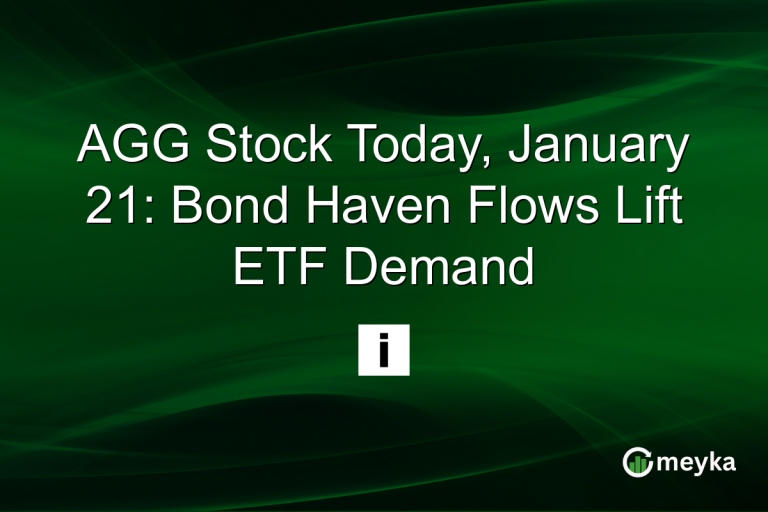 AGG Stock Today, January 21: Bond Haven Flows Lift ETF Demand

i

meyka